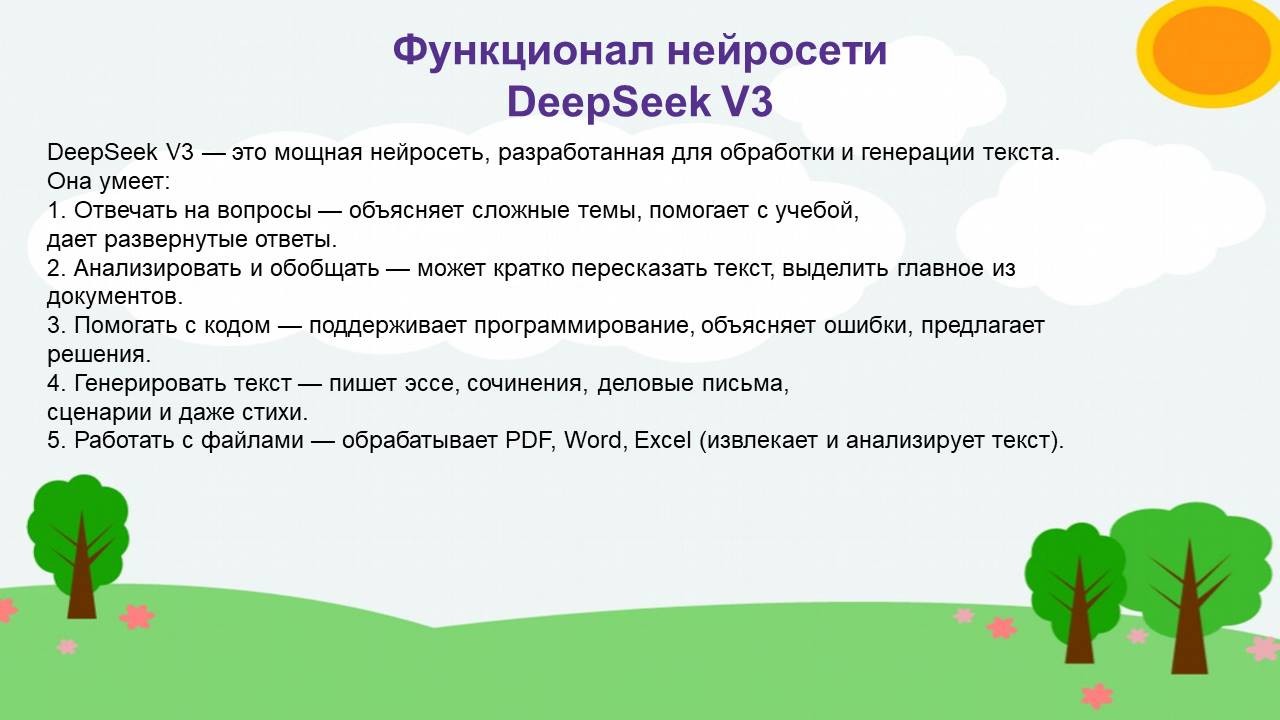 Функционал нейросети
DeepSeek V3

DeepSeek V3 — это мощная нейросеть, разработанная для обработки и генерации текста. Она умеет:
1. Отвечать на вопросы — объясняет сложные темы, помогает с учебой, дает развернутые ответы.
2. Анализировать и обобщать — может кратко пересказать текст, выделить главное из документов.
3. Помогать с кодом — поддерживает программирование, объясняет ошибки, предлагает решения.
4. Генерировать текст — пишет эссе, сочинения, деловые письма, сценарии и даже стихи.
5. Работать с файлами — обрабатывает PDF, Word, Excel (извлекает и анализирует текст).